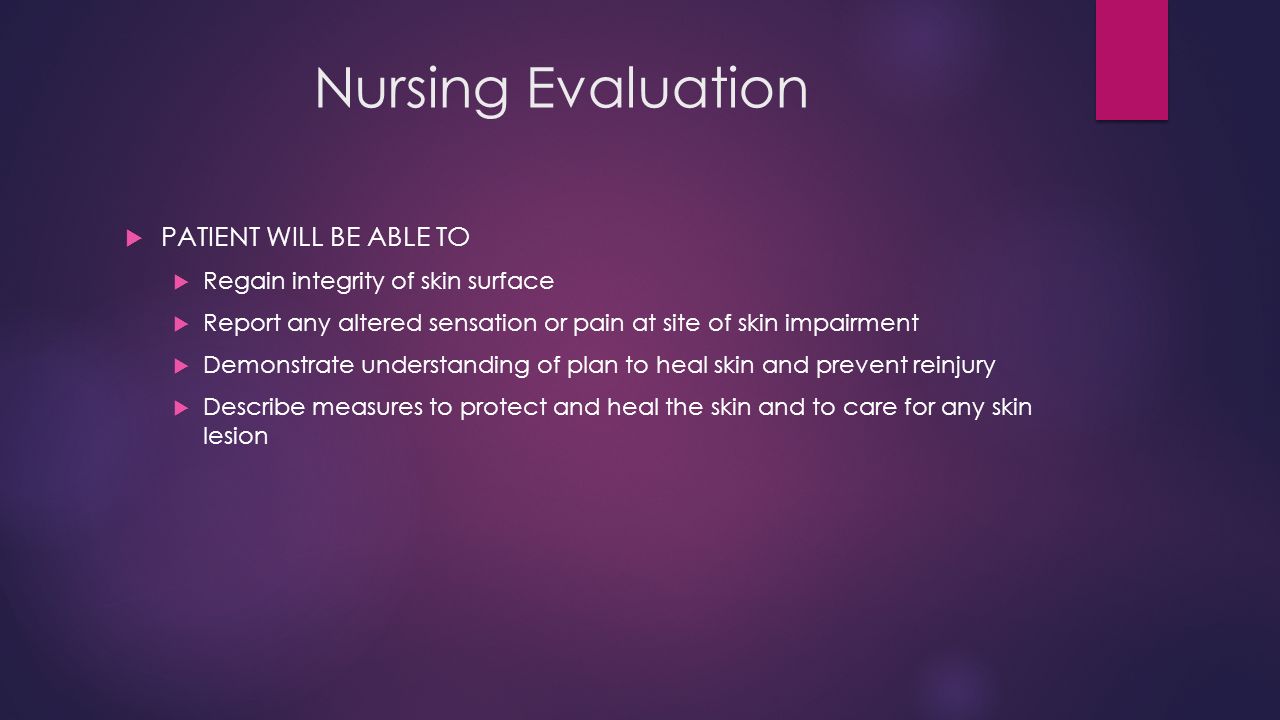 Nursing Evaluation

PATIENT WILL BE ABLE TO

Regain integrity of skin surface

Report any altered sensation or pain at site of skin impairment

Demonstrate understanding of plan to heal skin and prevent reinjury

Describe measures to protect and heal the skin and to care for any skin lesion